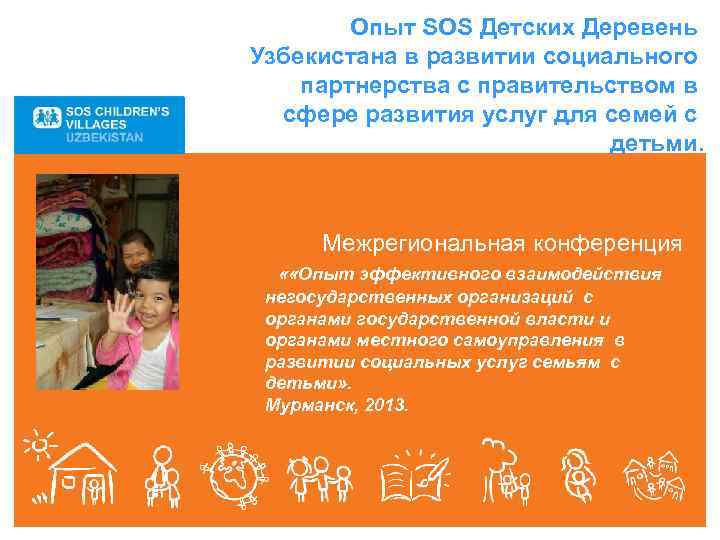 Опыт SOS Детских Деревень Узбекистана в развитии социального партнерства с правительством в сфере развития услуг для семей с детьми.

SOS CHILDREN'S VILLAGES UZBEKISTAN

Межрегиональная конференция

««Опыт эффективного взаимодействия негосударственных организаций с органами государственной власти и органами местного самоуправления в развитии социальных услуг семьям с детьми».

Мурманск, 2013.